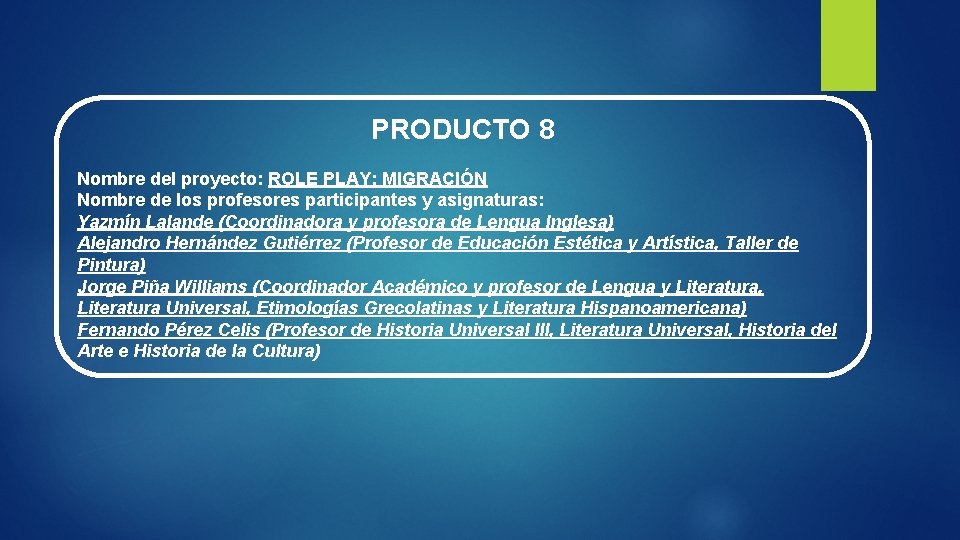 PRODUCTO 8

Nombre del proyecto: ROLE PLAY: MIGRACIÓN
Nombre de los profesores participantes y asignaturas:
Yazmín Lalande (Coordinadora y profesora de Lengua Inglesa)
Alejandro Hernández Gutiérrez (Profesor de Educación Estética y Artística, Taller de Pintura)
Jorge Piña Williams (Coordinador Académico y profesor de Lengua y Literatura, Literatura Universal, Etimologías Grecolatinas y Literatura Hispanoamericana)
Fernando Pérez Celis (Profesor de Historia Universal III, Literatura Universal, Historia del Arte e Historia de la Cultura)